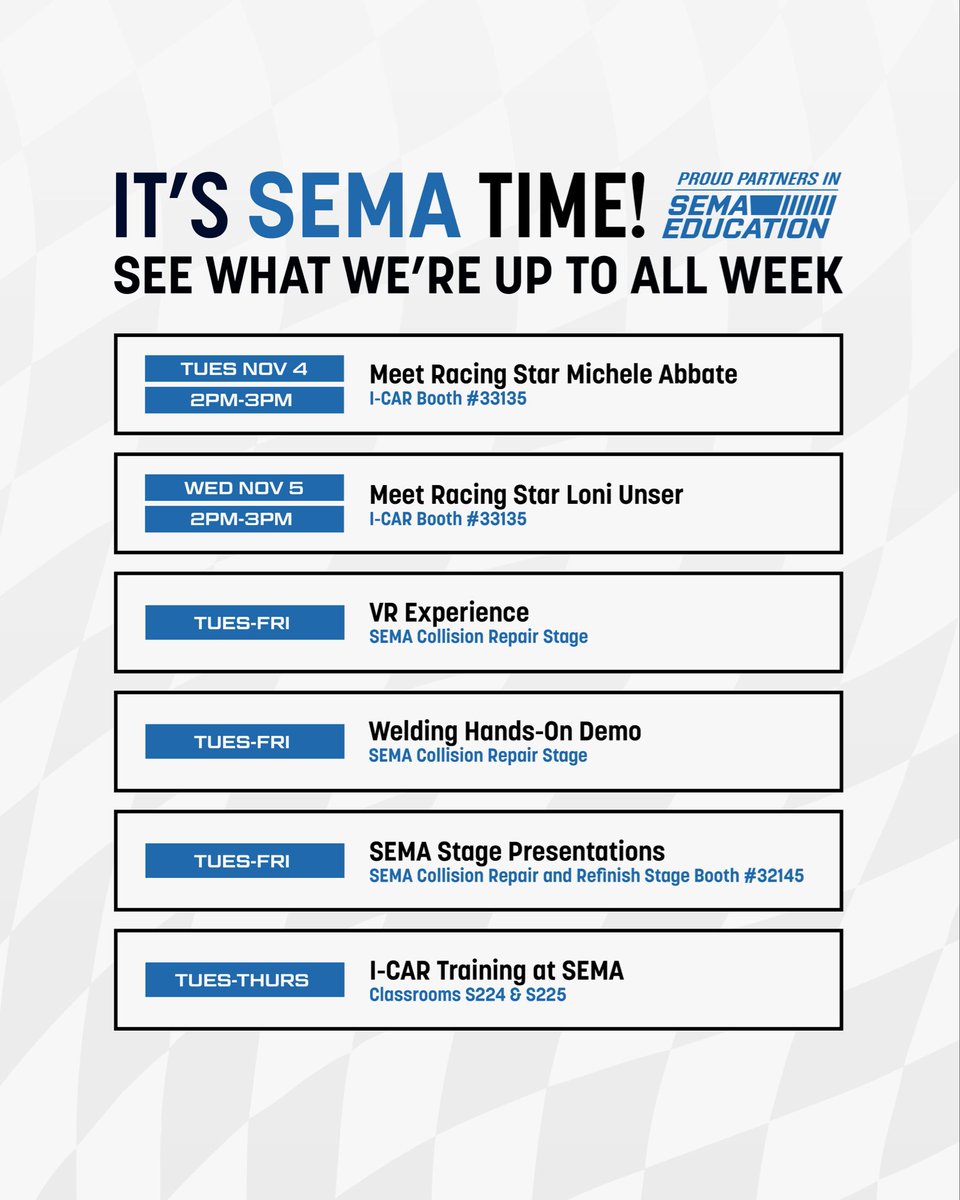 IT'S SEMA TIME!

PROUD PARTNERS IN
SEMA EDUCATION

SEE WHAT WE'RE UP TO ALL WEEK

TUES NOV 4
2PM-3PM
Meet Racing Star Michele Abbate
I-CAR Booth #33135

WED NOV 5
2PM-3PM
Meet Racing Star Loni Unser
I-CAR Booth #33135

TUES-FRI
VR Experience
SEMA Collision Repair Stage

TUES-FRI
Welding Hands-On Demo
SEMA Collision Repair Stage

TUES-FRI
SEMA Stage Presentations
SEMA Collision Repair and Refinish Stage Booth #32145

TUES-THURS
I-CAR Training at SEMA
Classrooms S224 & S225